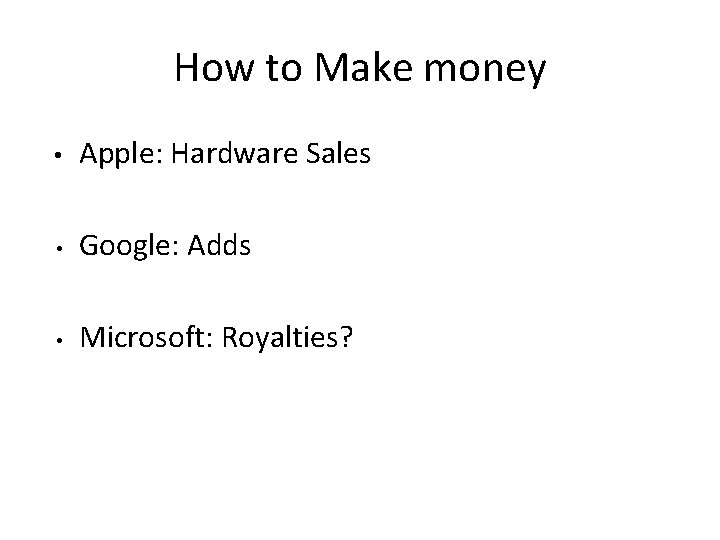 How to Make money

• Apple: Hardware Sales

• Google: Adds

• Microsoft: Royalties?